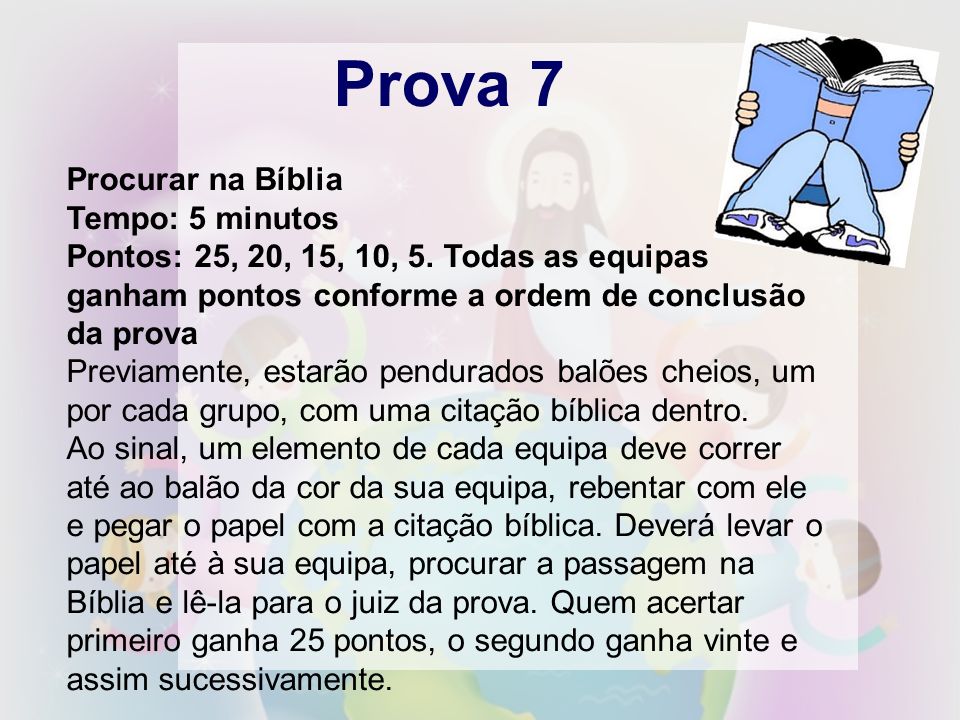 Prova 7

Procurar na Bíblia
Tempo: 5 minutos
Pontos: 25, 20, 15, 10, 5. Todas as equipas ganham pontos conforme a ordem de conclusão da prova
Previamente, estarão pendurados balões cheios, um por cada grupo, com uma citação bíblica dentro.
Ao sinal, um elemento de cada equipa deve correr até ao balão da cor da sua equipa, rebentar com ele e pegar o papel com a citação bíblica. Deverá levar o papel até à sua equipa, procurar a passagem na Bíblia e lê-la para o juiz da prova. Quem acertar primeiro ganha 25 pontos, o segundo ganha vinte e assim sucessivamente.